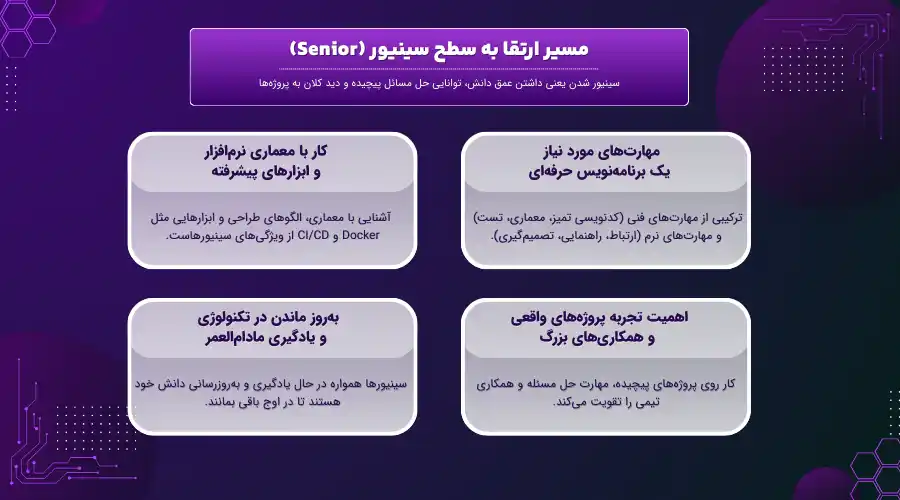 مسیر ارتقا به سطح سینیور (Senior)

سینیور شدن یعنی داشتن عمق دانش، توانایی حل مسائل پیچیده و دید کلان به پروژه‌ها

مهارت‌های مورد نیاز یک برنامه‌نویس حرفه‌ای

ترکیبی از مهارت‌های فنی (کدنویسی تمیز، معماری، تست) و مهارت‌های نرم (ارتباط، راهنمایی، تصمیم‌گیری).

کار با معماری نرم‌افزار و ابزارهای پیشرفته

آشنایی با معماری، الگوهای طراحی و ابزارهایی مثل Docker و CI/CD از ویژگی‌های سینیورهاست.

اهمیت تجربه پروژه‌های واقعی و همکاری‌های بزرگ

کار روی پروژه‌های پیچیده، مهارت حل مسئله و همکاری تیمی را تقویت می‌کند.

به‌روز ماندن در تکنولوژی و یادگیری مادام‌العمر

سینیورها همواره در حال یادگیری و به‌روزرسانی دانش خود هستند تا در اوج باقی بمانند.